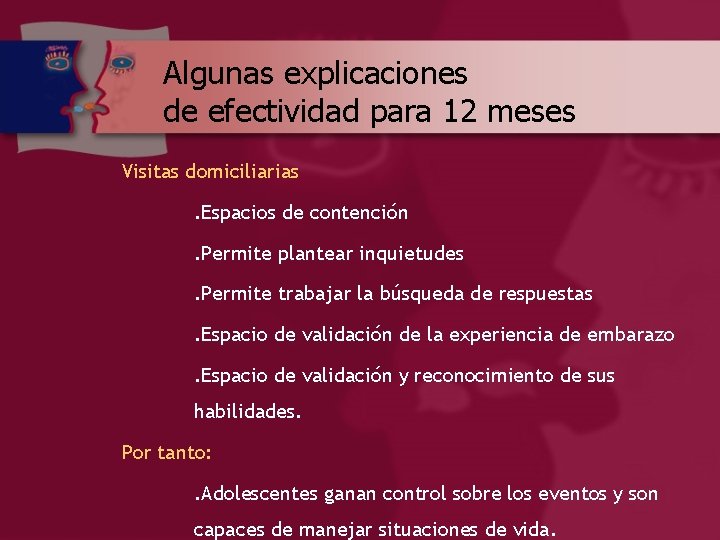 Algunas explicaciones de efectividad para 12 meses

Visitas domiciliarias

.Espacios de contención

.Permite plantear inquietudes

.Permite trabajar la búsqueda de respuestas

.Espacio de validación de la experiencia de embarazo

.Espacio de validación y reconocimiento de sus habilidades.

Por tanto:

.Adolescentes ganan control sobre los eventos y son capaces de manejar situaciones de vida.